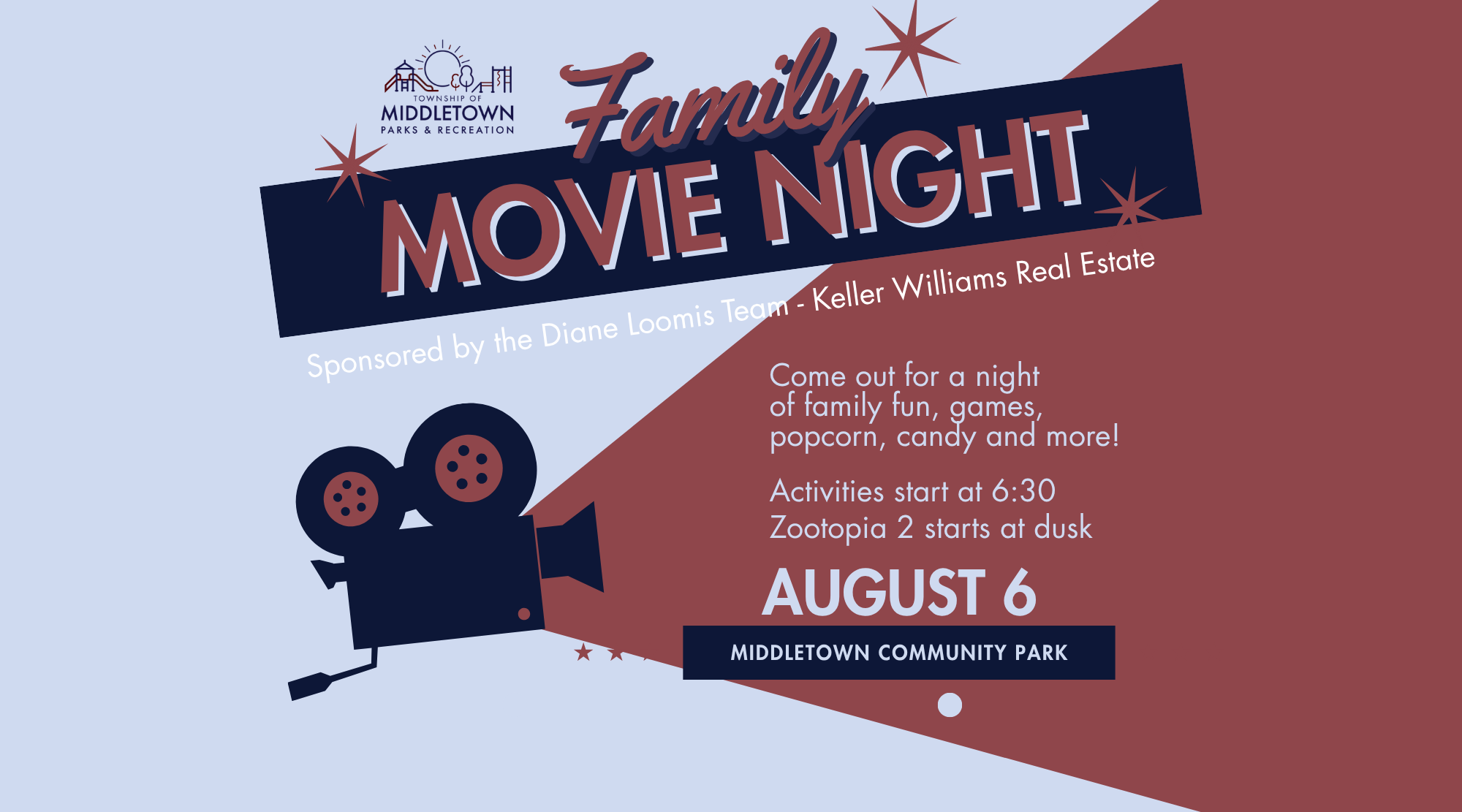 TOWNSHIP OF
MIDDLETOWN
PARKS & RECREATION

Family
MOVIE NIGHT

Sponsored by the Diane Loomis Team - Keller Williams Real Estate

Come out for a night of family fun, games, popcorn, candy and more!

Activities start at 6:30
Zootopia 2 starts at dusk

AUGUST 6

MIDDLETOWN COMMUNITY PARK